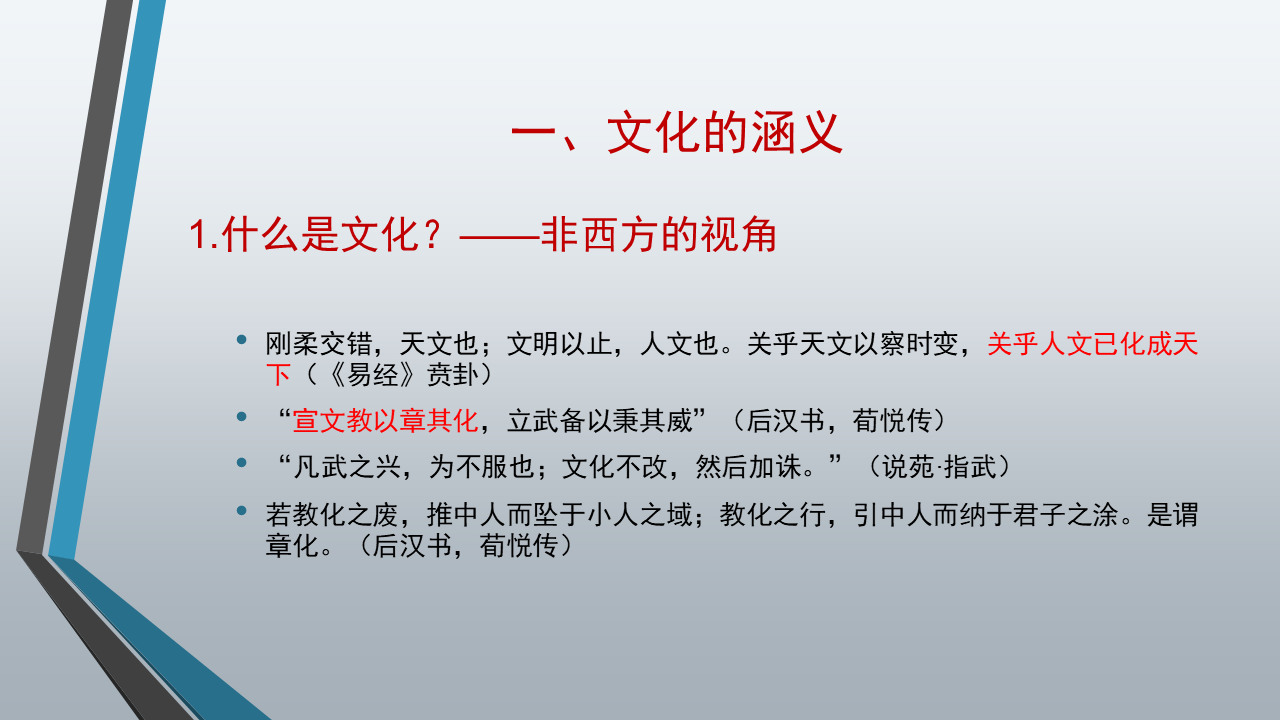 一、文化的涵义

1.什么是文化？——非西方的视角

• 刚柔交错，天文也；文明以止，人文也。关乎天文以察时变，关乎人文已化成天下（《易经》贲卦）

• “宣文教以章其化，立武备以秉其威”（后汉书，荀悦传）

• “凡武之兴，为不服也；文化不改，然后加诛。”（说苑·指武）

• 若教化之废，推中人而坠于小人之域；教化之行，引中人而纳于君子之涂。是谓章化。（后汉书，荀悦传）